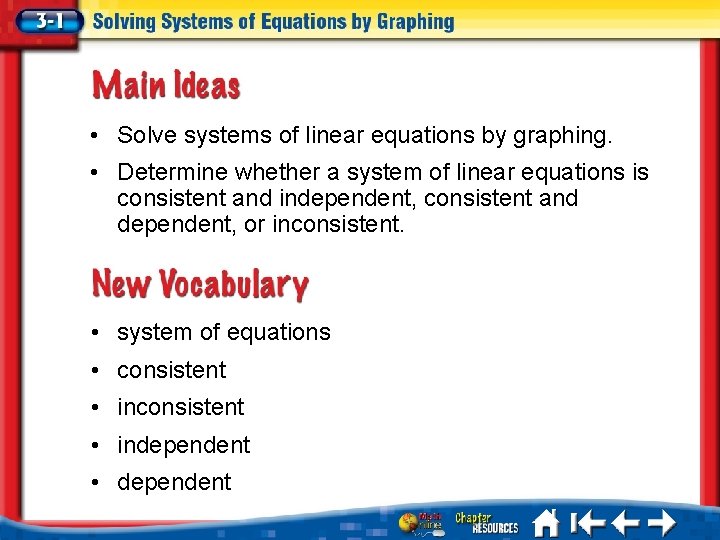 3-1 Solving Systems of Equations by Graphing

Main Ideas

• Solve systems of linear equations by graphing.

• Determine whether a system of linear equations is consistent and independent, consistent and dependent, or inconsistent.

New Vocabulary

• system of equations

• consistent

• inconsistent

• independent

• dependent

Math Online

Chapter RESOURCES